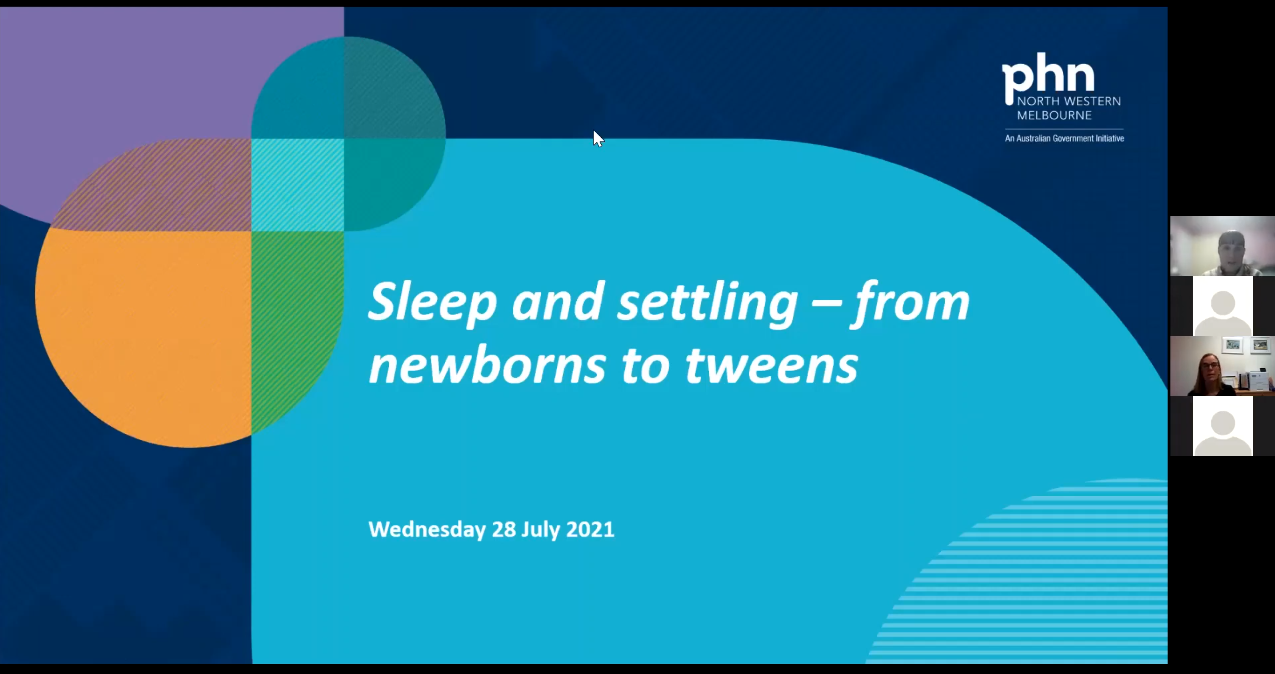 phn
NORTH WESTERN
MELBOURNE
An Australian Government Initiative

Sleep and settling – from newborns to tweens

Wednesday 28 July 2021